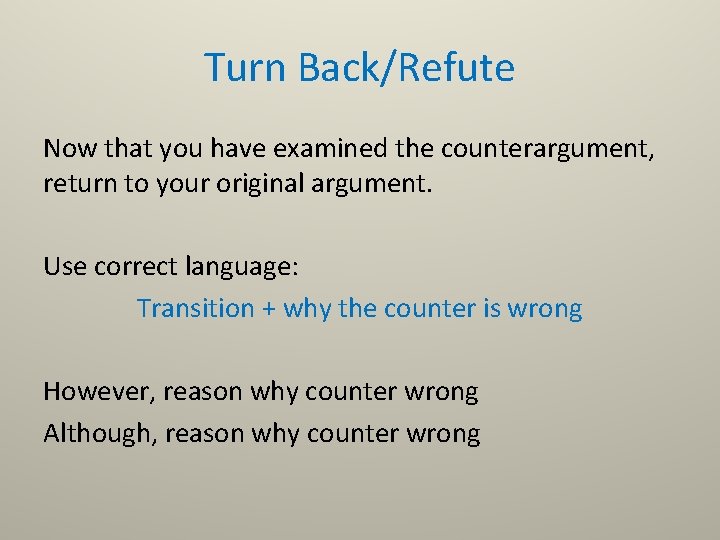 Turn Back/Refute

Now that you have examined the counterargument, return to your original argument.

Use correct language:

Transition + why the counter is wrong

However, reason why counter wrong

Although, reason why counter wrong